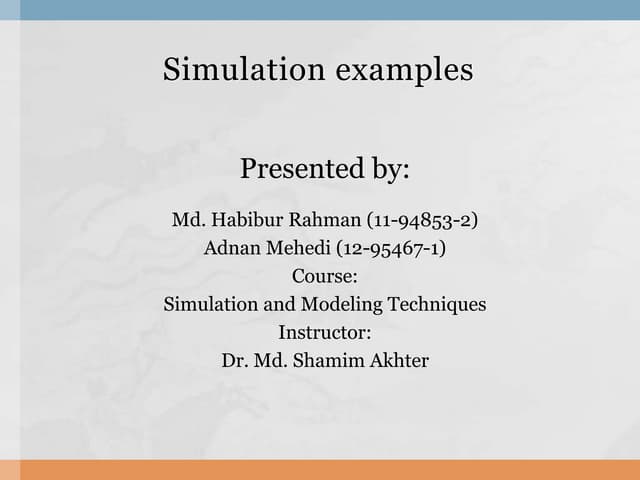 Simulation examples

Presented by:

Md. Habibur Rahman (11-94853-2)
Adnan Mehedi (12-95467-1)
Course:
Simulation and Modeling Techniques
Instructor:
Dr. Md. Shamim Akhter